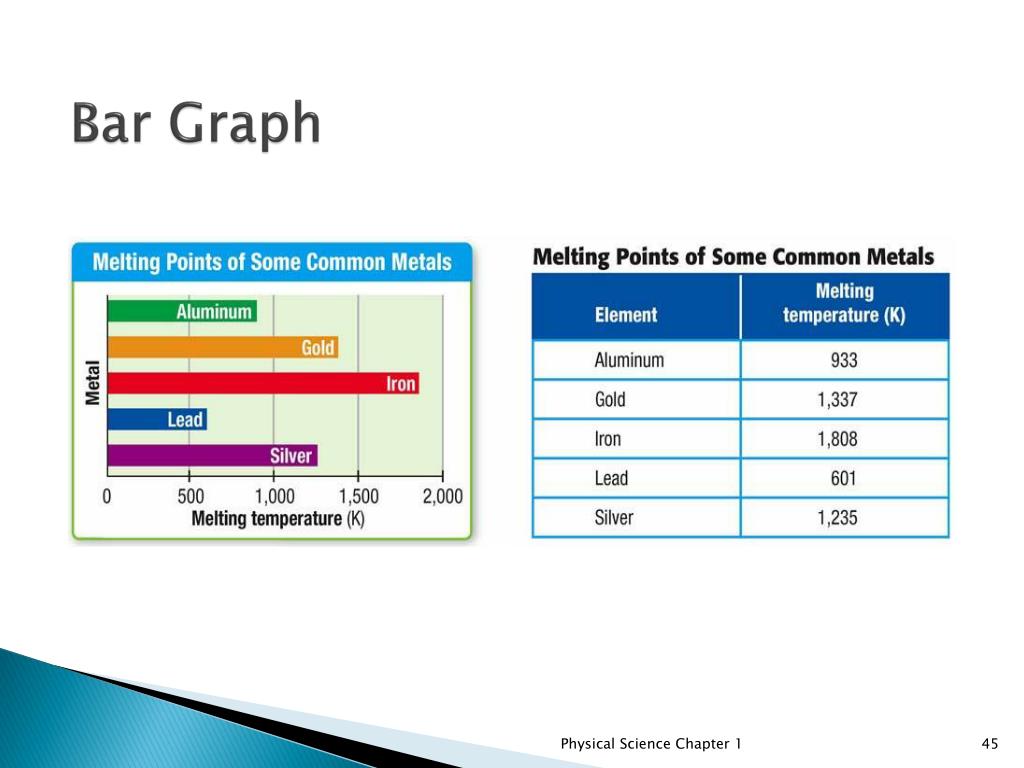 Bar Graph

Melting Points of Some Common Metals

Metal

Aluminum
Gold
Iron
Lead
Silver

0 500 1,000 1,500 2,000
Melting temperature (K)

Melting Points of Some Common Metals

| Element | Melting temperature (K) |
|---|---|
| Aluminum | 933 |
| Gold | 1,337 |
| Iron | 1,808 |
| Lead | 601 |
| Silver | 1,235 |

Physical Science Chapter 1

45